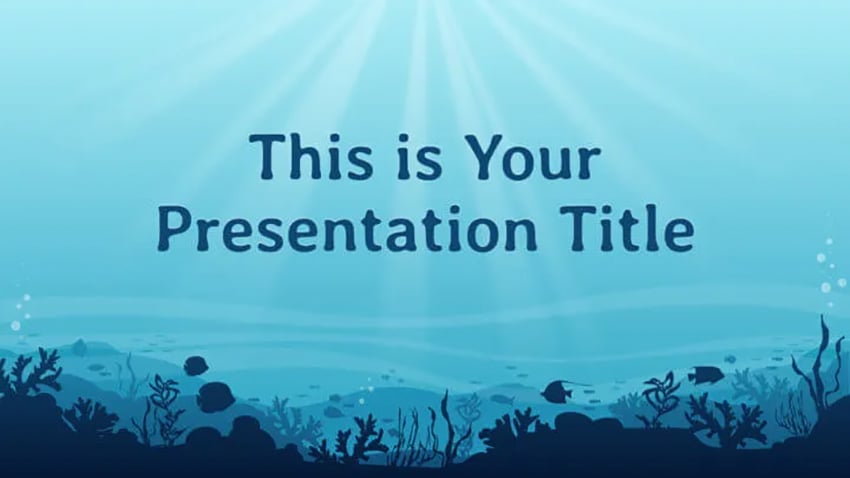 This is Your Presentation Title